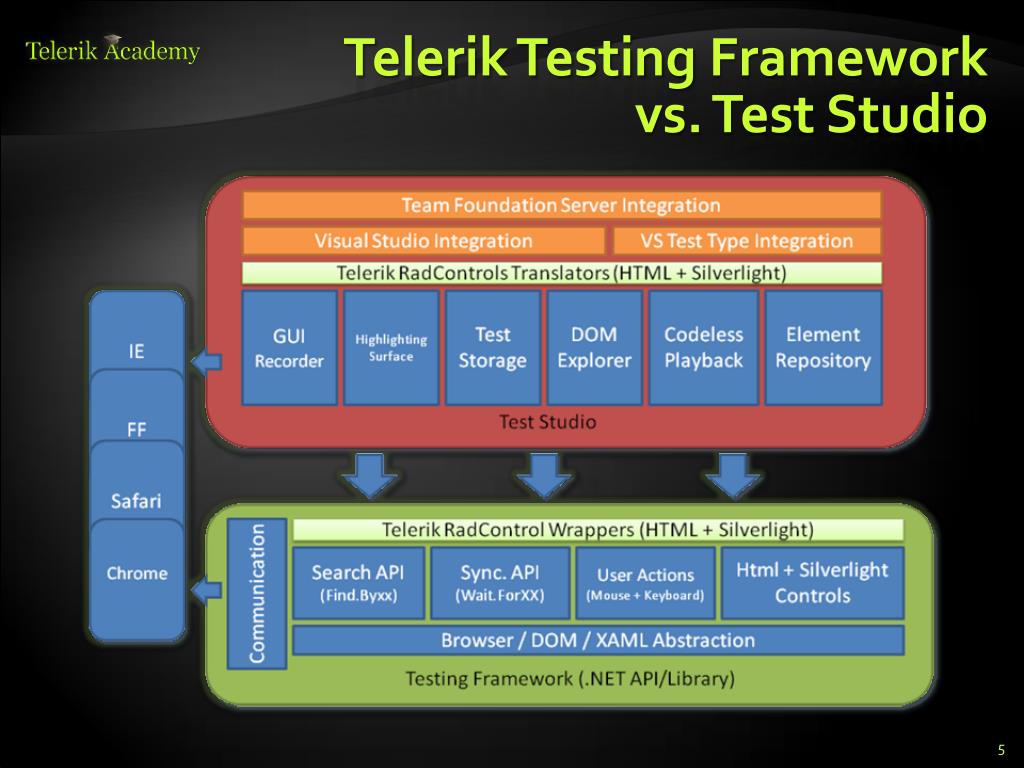 Telerik Academy

Telerik Testing Framework vs. Test Studio

Team Foundation Server Integration

Visual Studio Integration

VS Test Type Integration

Telerik RadControls Translators (HTML + Silverlight)

GUI Recorder

Highlighting Surface

Test Storage

DOM Explorer

Codeless Playback

Element Repository

Test Studio

IE

FF

Safari

Chrome

Communication

Telerik RadControl Wrappers (HTML + Silverlight)

Search API (Find.Byxx)

Sync. API (Wait.ForXX)

User Actions (Mouse + Keyboard)

Html + Silverlight Controls

Browser / DOM / XAML Abstraction

Testing Framework (.NET API/Library)

5